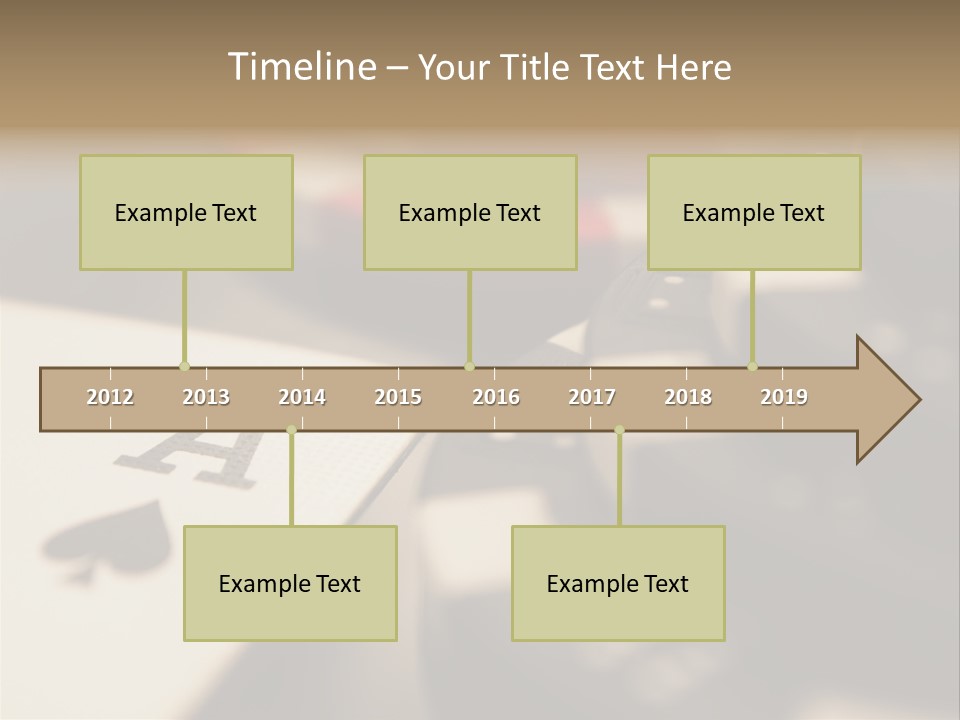 Timeline – Your Title Text Here

Example Text

Example Text

Example Text

2012
2013
2014
2015
2016
2017
2018
2019

Example Text

Example Text